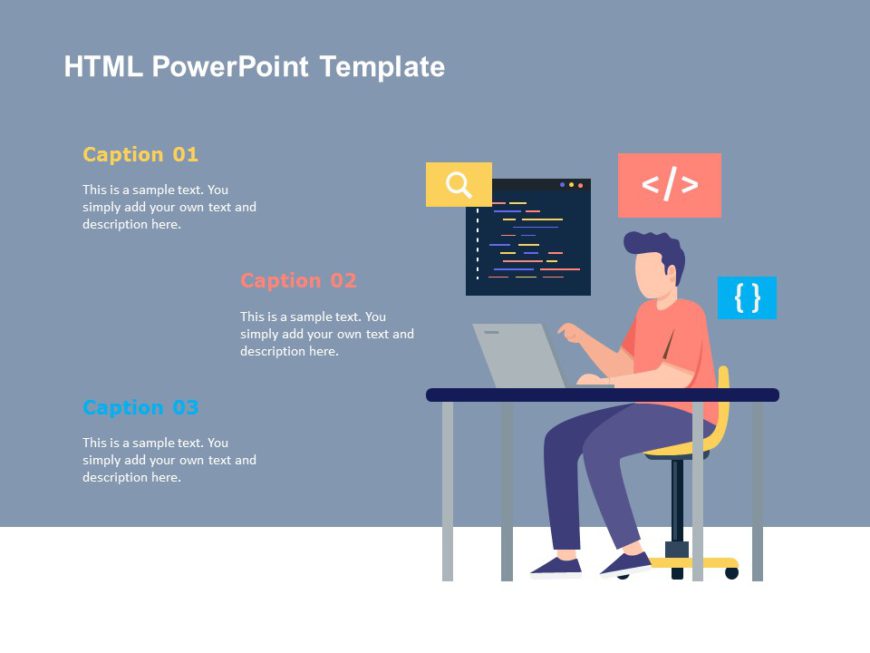 HTML PowerPoint Template

Caption 01

This is a sample text. You simply add your own text and description here.

Caption 02

This is a sample text. You simply add your own text and description here.

Caption 03

This is a sample text. You simply add your own text and description here.

</>

{ }